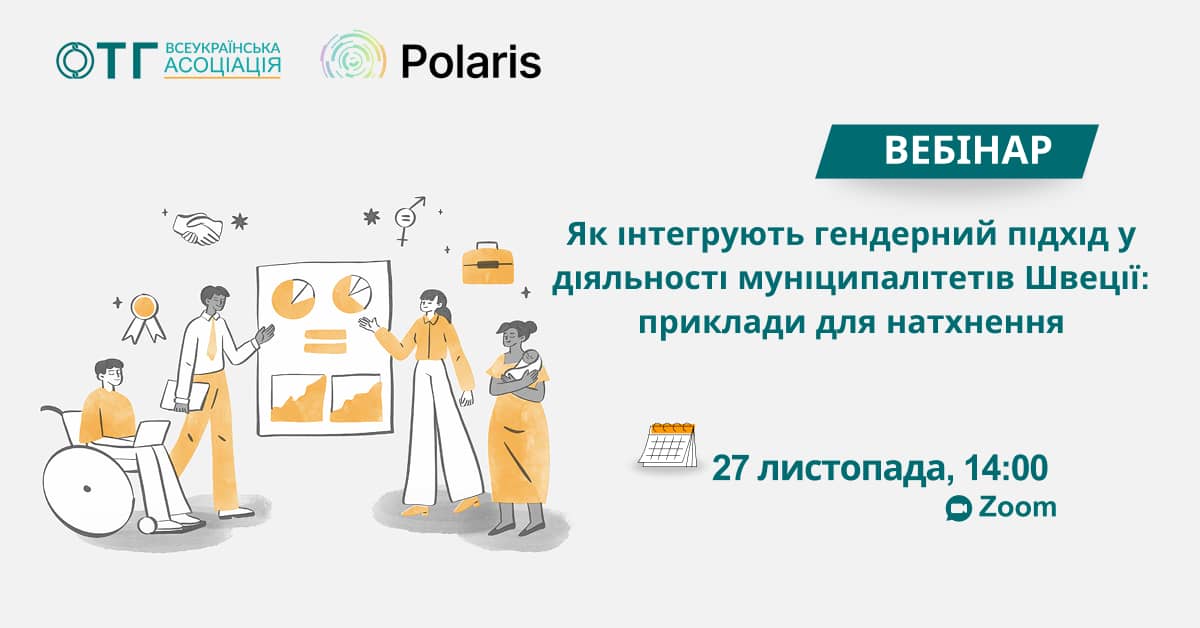 ОТГ ВСЕУКРАЇНСЬКА АСОЦІАЦІЯ

Polaris

ВЕБІНАР

Як інтегрують гендерний підхід у діяльності муніципалітетів Швеції: приклади для натхнення

27 листопада, 14:00

Zoom